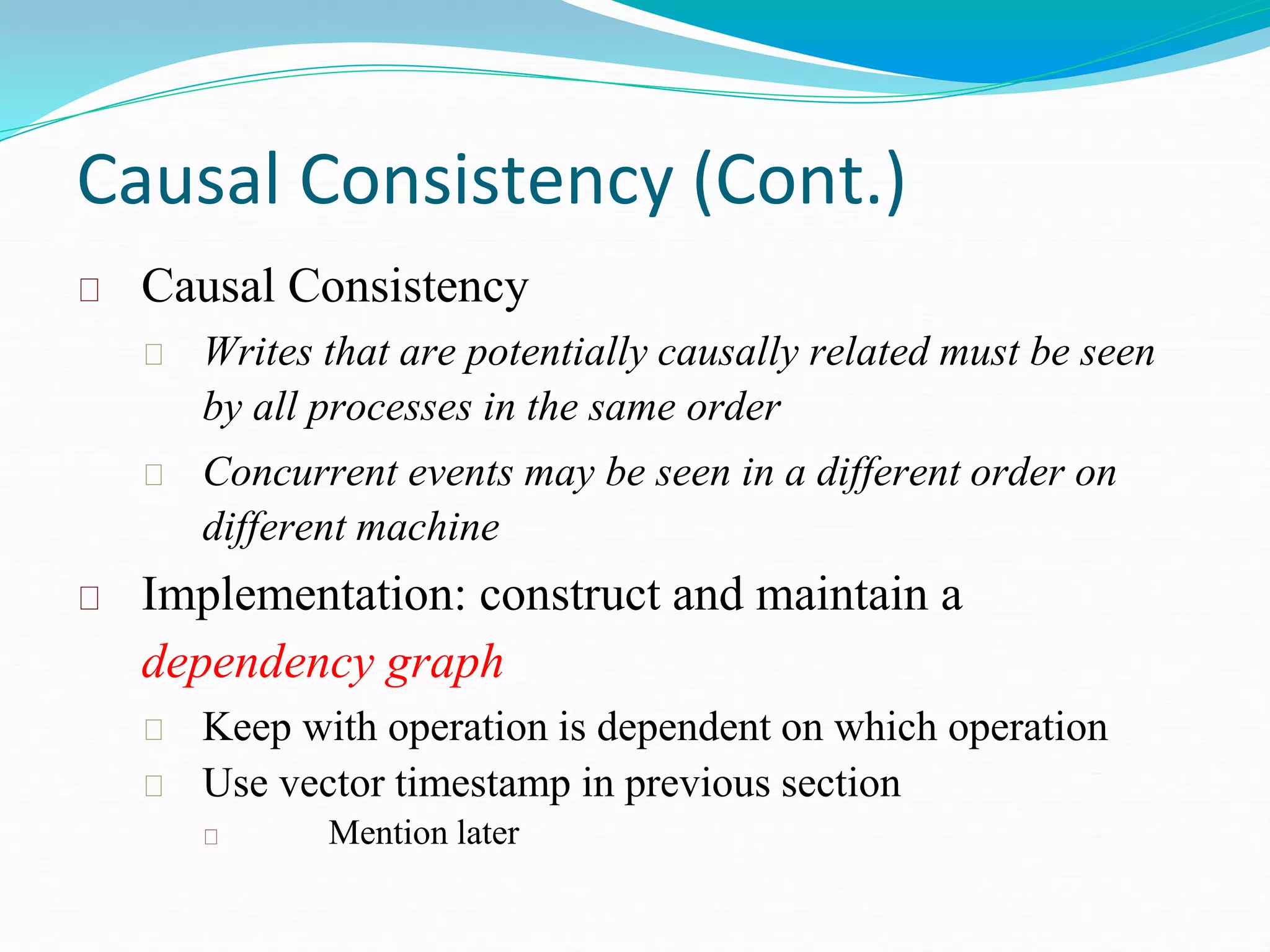 Causal Consistency (Cont.)

Causal Consistency

Writes that are potentially causally related must be seen by all processes in the same order

Concurrent events may be seen in a different order on different machine

Implementation: construct and maintain a dependency graph

Keep with operation is dependent on which operation

Use vector timestamp in previous section

Mention later